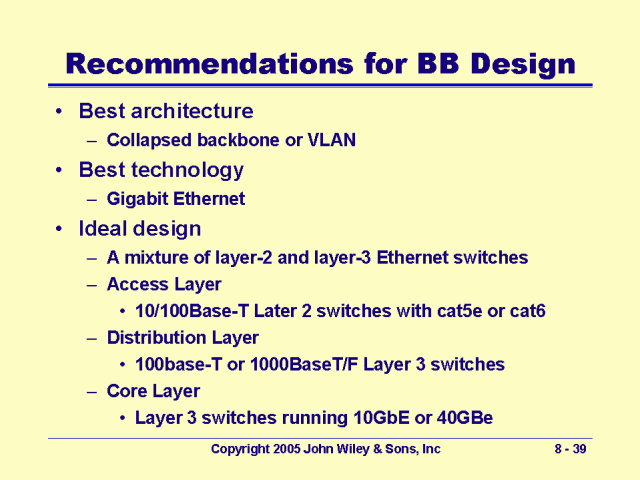 Recommendations for BB Design

• Best architecture
  – Collapsed backbone or VLAN
• Best technology
  – Gigabit Ethernet
• Ideal design
  – A mixture of layer-2 and layer-3 Ethernet switches
  – Access Layer
    • 10/100Base-T Later 2 switches with cat5e or cat6
  – Distribution Layer
    • 100base-T or 1000BaseT/F Layer 3 switches
  – Core Layer
    • Layer 3 switches running 10GbE or 40GBe

Copyright 2005 John Wiley & Sons, Inc

8 - 39